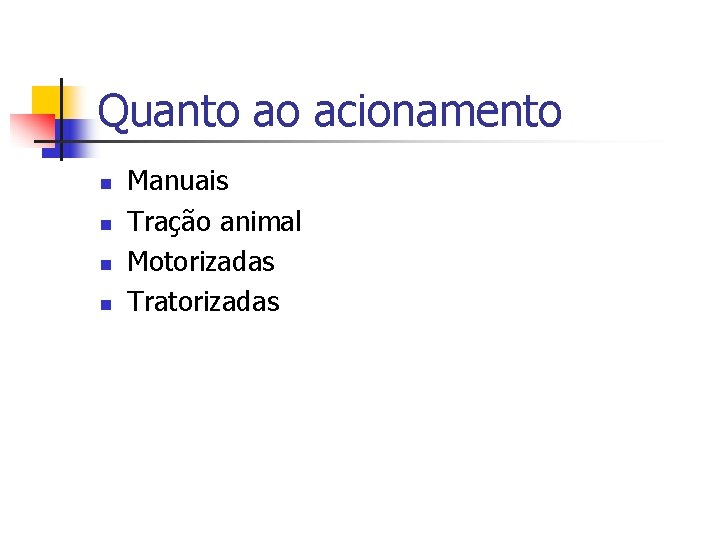 Quanto ao acionamento

- Manuais
- Tração animal
- Motorizadas
- Tratorizadas